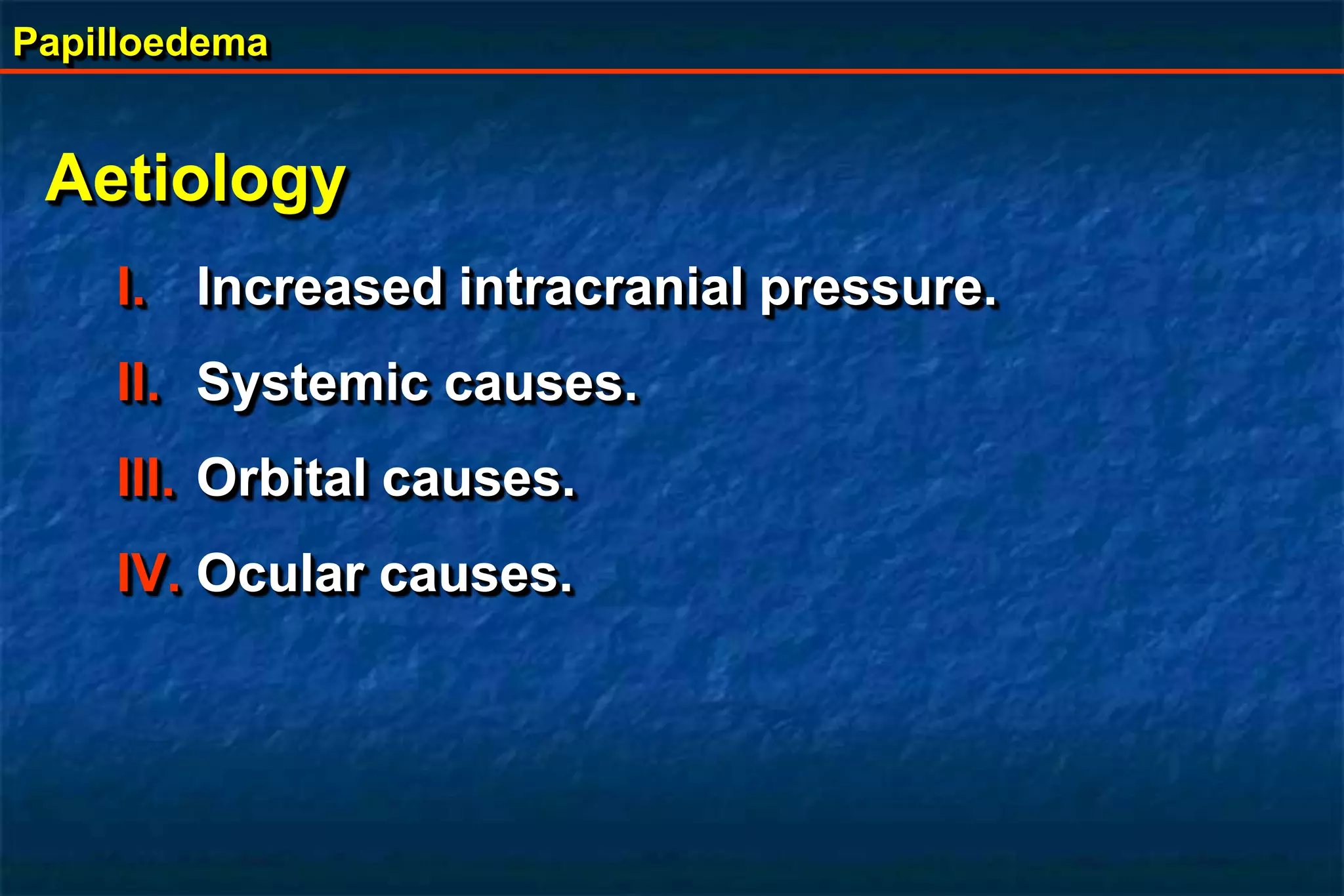 Papilloedema

Aetiology

I. Increased intracranial pressure.

II. Systemic causes.

III. Orbital causes.

IV. Ocular causes.